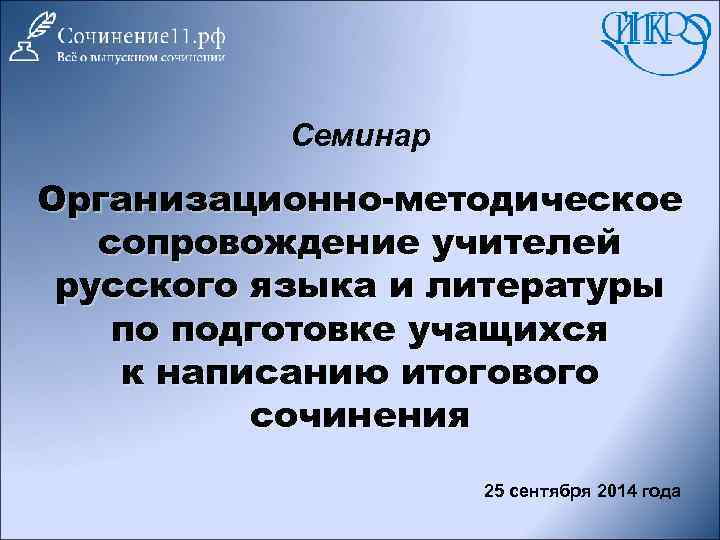 Сочинение11.рф
Всё о выпускном сочинении

СИПКРО

Семинар

Организационно-методическое сопровождение учителей русского языка и литературы по подготовке учащихся к написанию итогового сочинения

25 сентября 2014 года